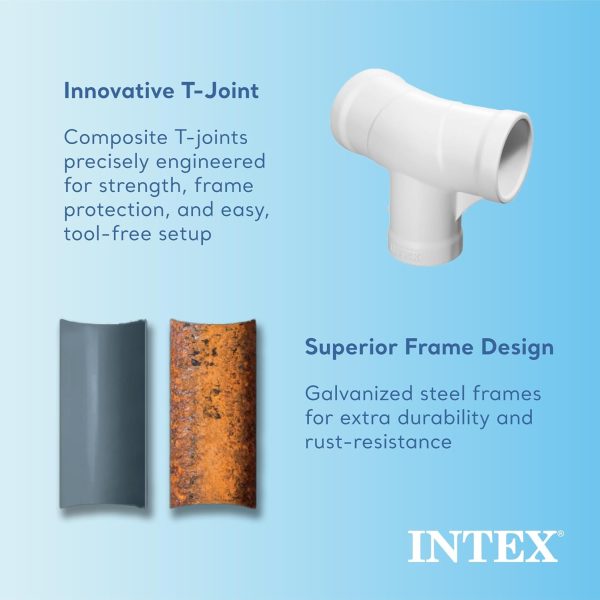 Innovative T-Joint

Composite T-joints precisely engineered for strength, frame protection, and easy, tool-free setup

Superior Frame Design

Galvanized steel frames for extra durability and rust-resistance

INTEX®